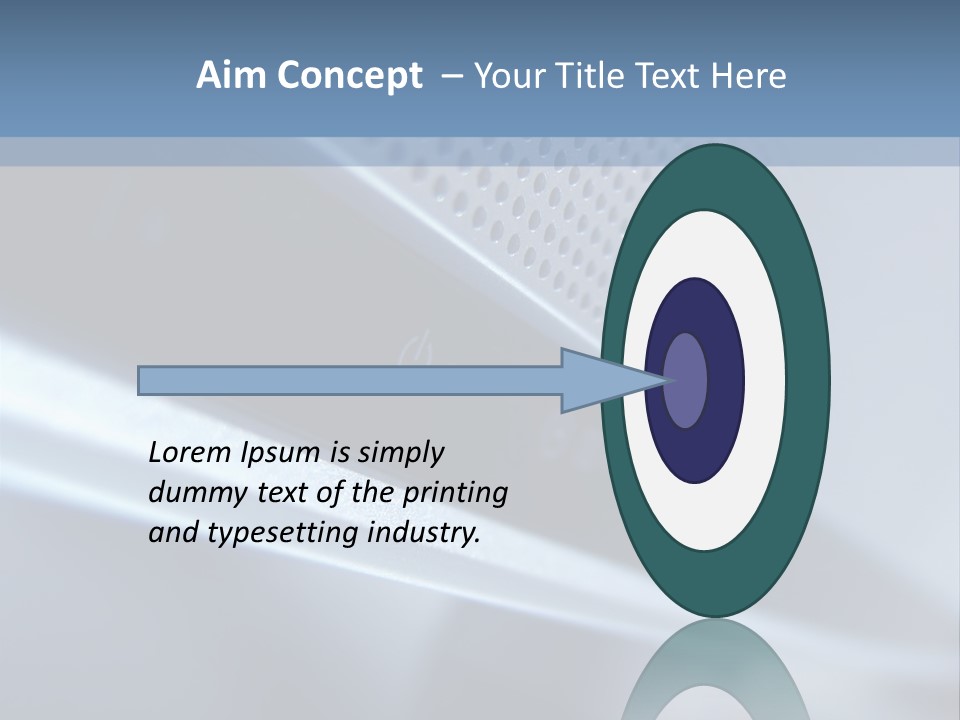 Aim Concept – Your Title Text Here

Lorem Ipsum is simply dummy text of the printing and typesetting industry.